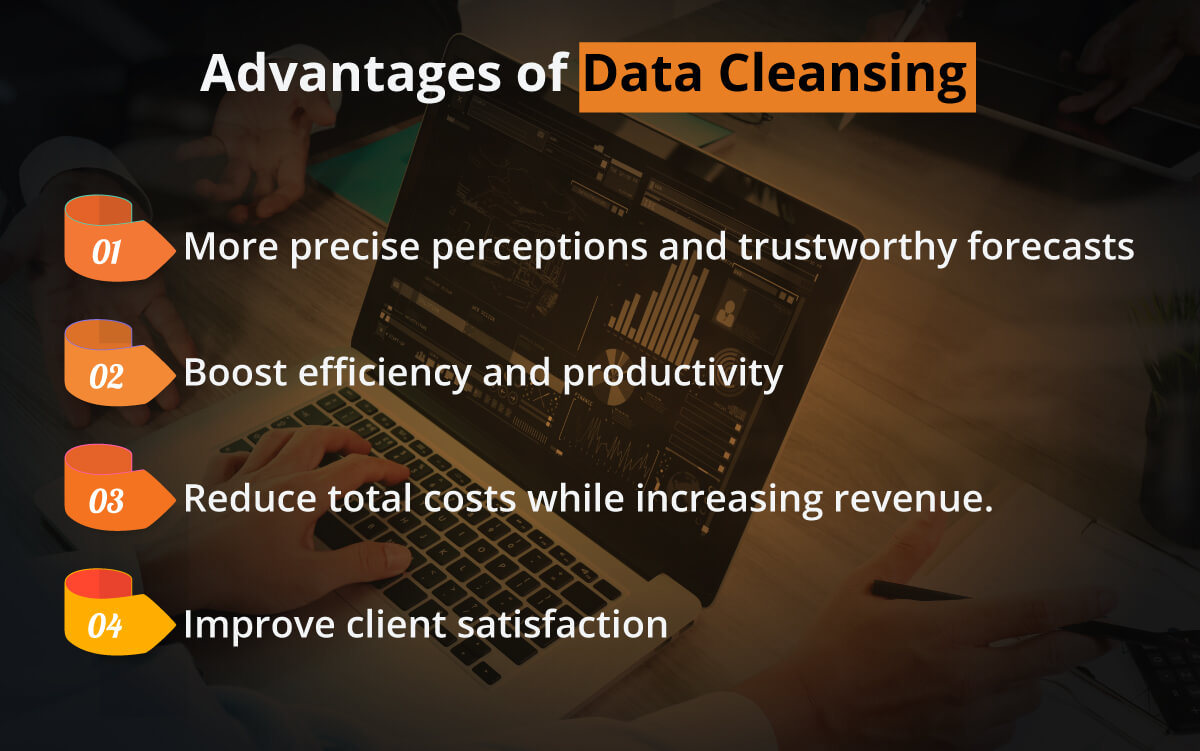 Advantages of Data Cleansing

01 More precise perceptions and trustworthy forecasts

02 Boost efficiency and productivity

03 Reduce total costs while increasing revenue.

04 Improve client satisfaction